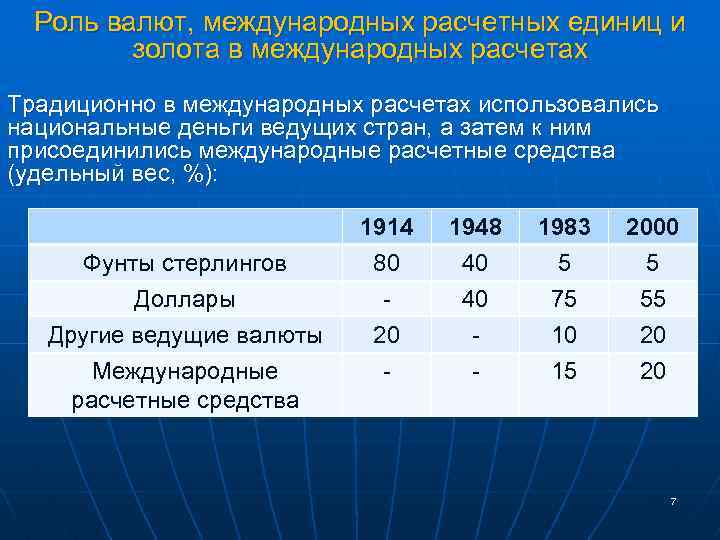 Роль валют, международных расчетных единиц и золота в международных расчетах

Традиционно в международных расчетах использовались национальные деньги ведущих стран, а затем к ним присоединились международные расчетные средства (удельный вес, %):

| | 1914 | 1948 | 1983 | 2000 |
|---|---|---|---|---|
| Фунты стерлингов | 80 | 40 | 5 | 5 |
| Доллары | - | 40 | 75 | 55 |
| Другие ведущие валюты | 20 | - | 10 | 20 |
| Международные расчетные средства | - | - | 15 | 20 |

7